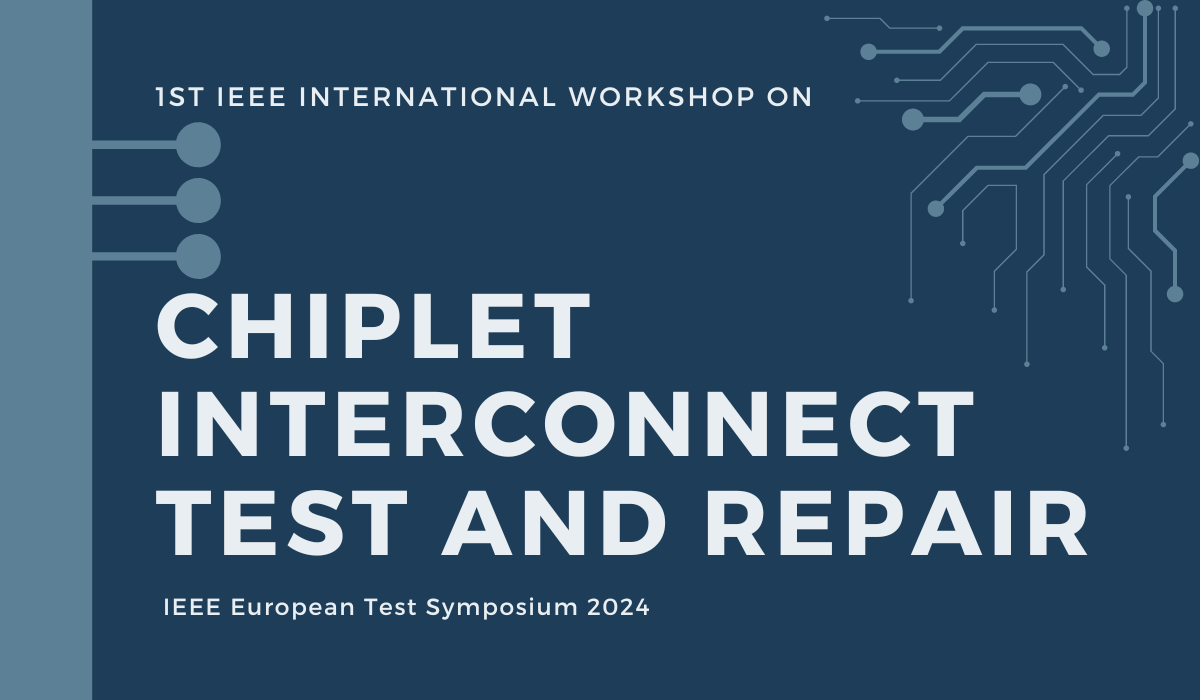 1ST IEEE INTERNATIONAL WORKSHOP ON

CHIPLET INTERCONNECT TEST AND REPAIR

IEEE European Test Symposium 2024